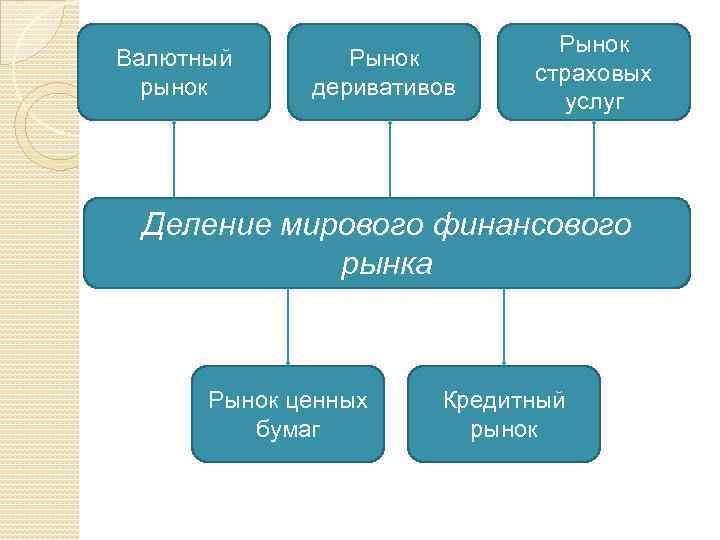 Валютный рынок

Рынок деривативов

Рынок страховых услуг

Деление мирового финансового рынка

Рынок ценных бумаг

Кредитный рынок